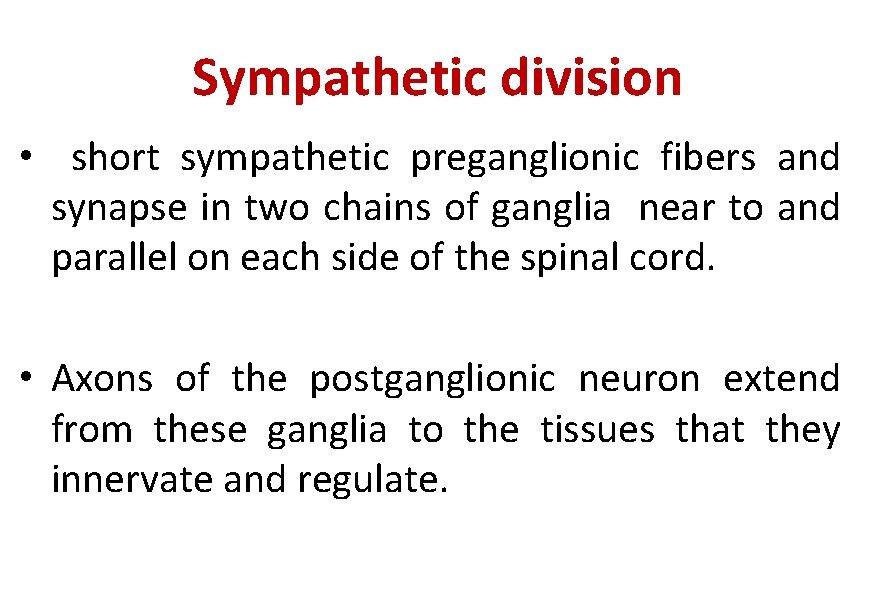 Sympathetic division

• short sympathetic preganglionic fibers and synapse in two chains of ganglia near to and parallel on each side of the spinal cord.

• Axons of the postganglionic neuron extend from these ganglia to the tissues that they innervate and regulate.